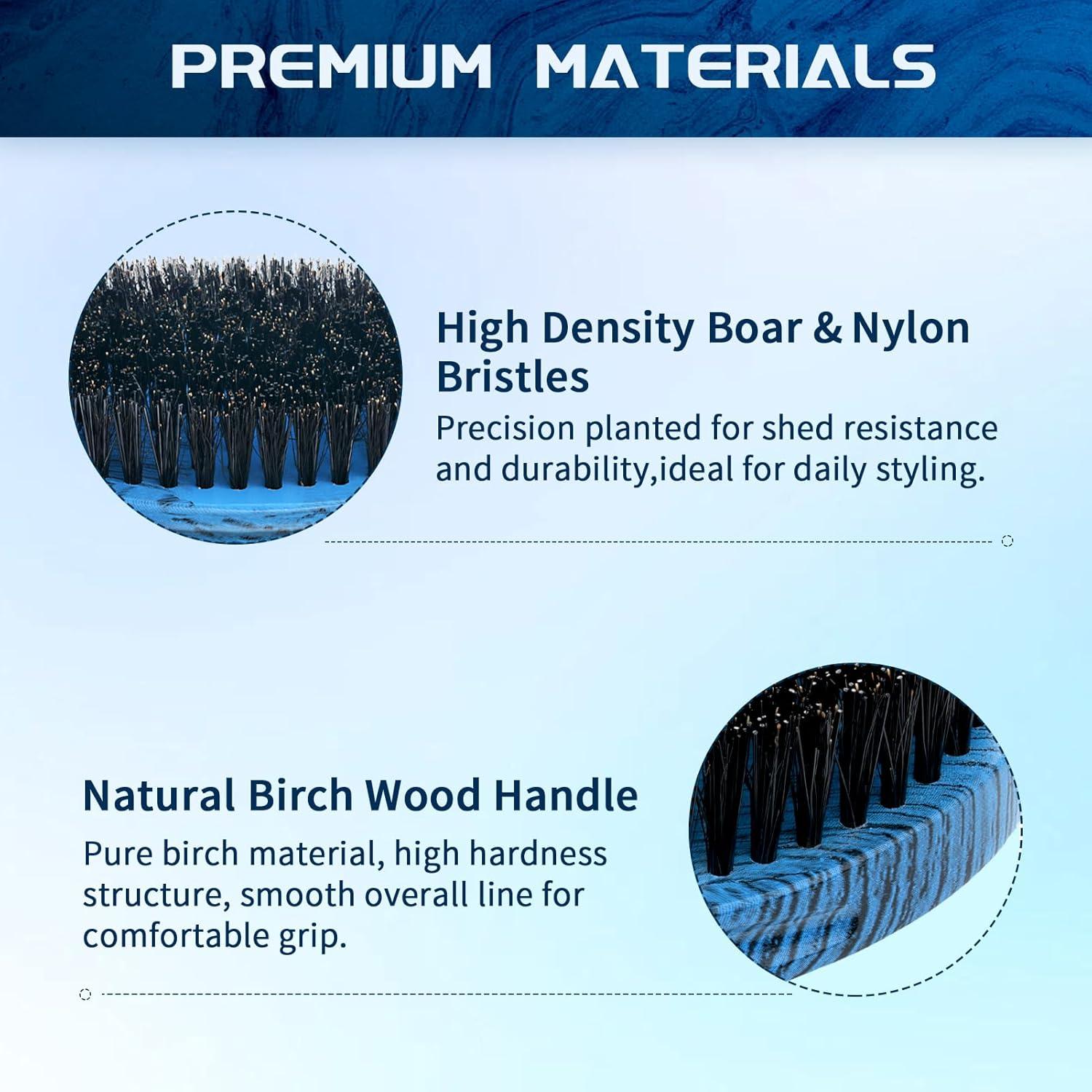 PREMIUM MATERIALS

High Density Boar & Nylon Bristles

Precision planted for shed resistance and durability,ideal for daily styling.

Natural Birch Wood Handle

Pure birch material, high hardness structure, smooth overall line for comfortable grip.